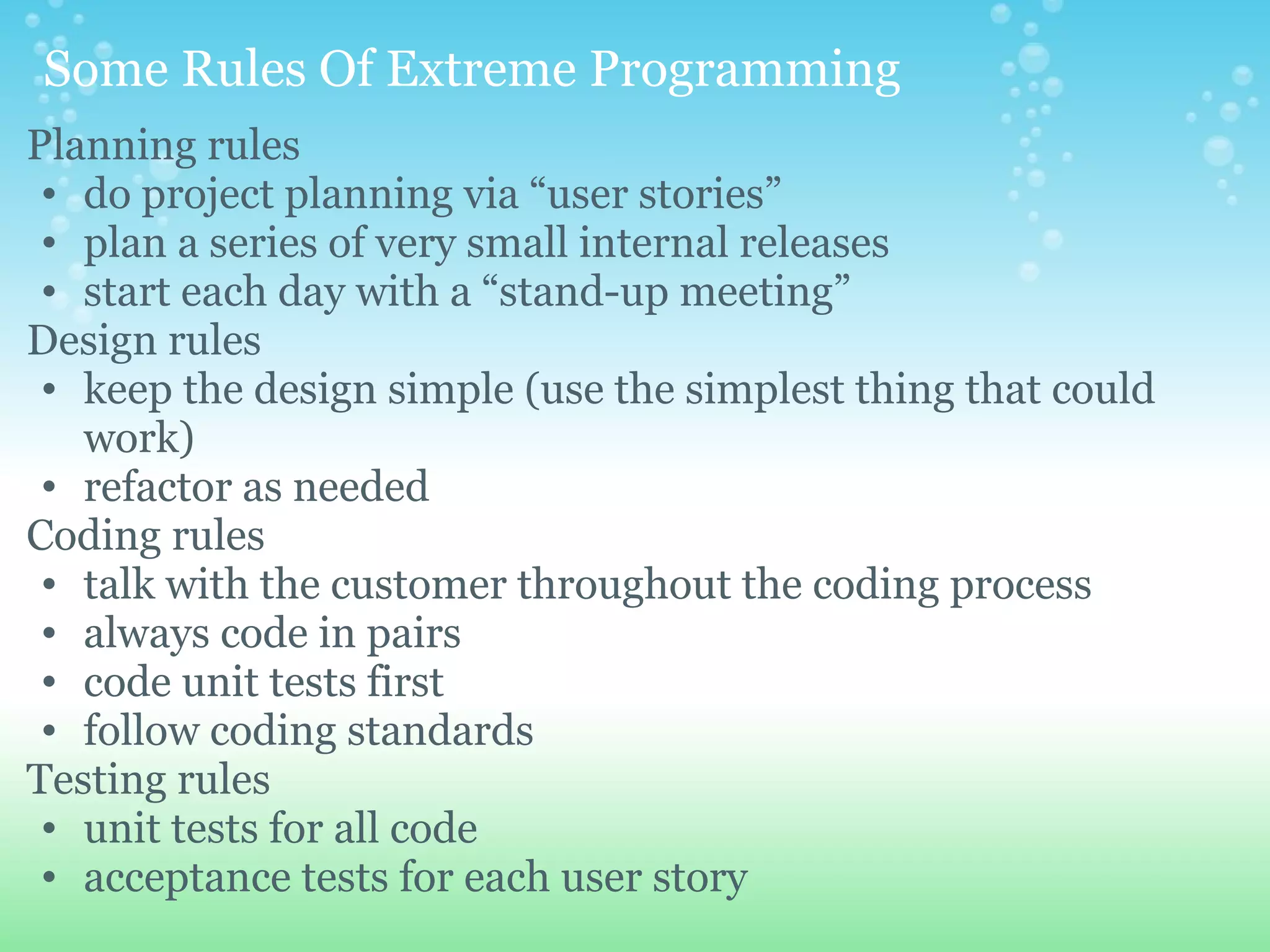 Some Rules Of Extreme Programming

Planning rules
• do project planning via “user stories”
• plan a series of very small internal releases
• start each day with a “stand-up meeting”

Design rules
• keep the design simple (use the simplest thing that could work)
• refactor as needed

Coding rules
• talk with the customer throughout the coding process
• always code in pairs
• code unit tests first
• follow coding standards

Testing rules
• unit tests for all code
• acceptance tests for each user story